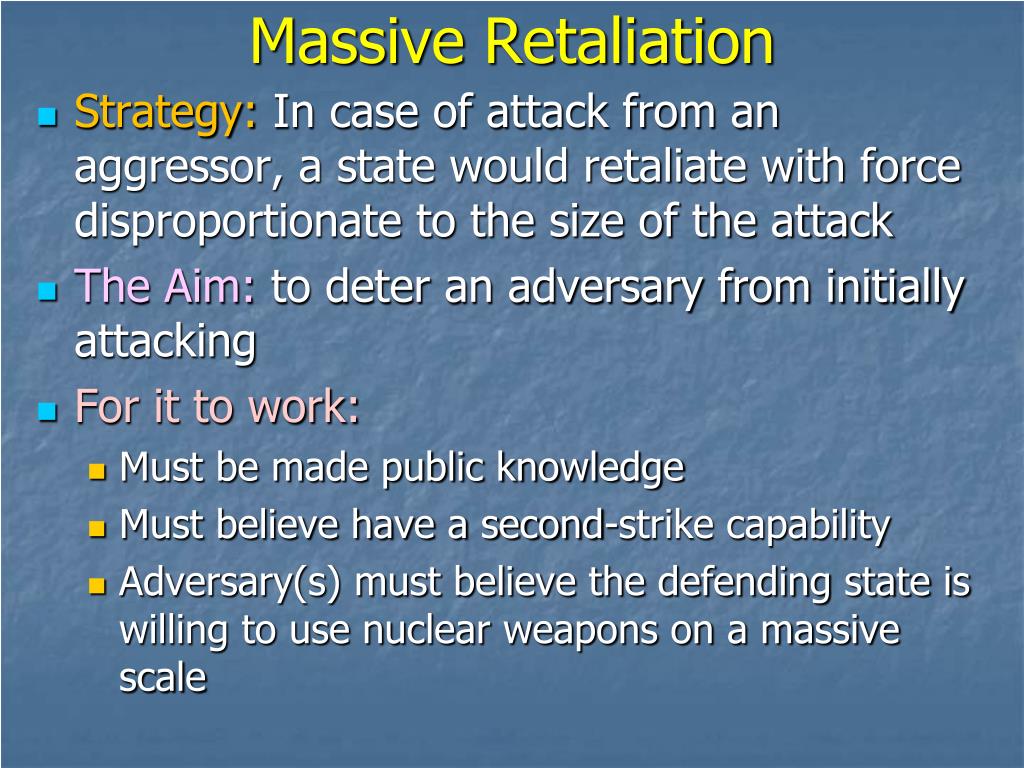 Massive Retaliation

Strategy: In case of attack from an aggressor, a state would retaliate with force disproportionate to the size of the attack

The Aim: to deter an adversary from initially attacking

For it to work:

Must be made public knowledge

Must believe have a second-strike capability

Adversary(s) must believe the defending state is willing to use nuclear weapons on a massive scale